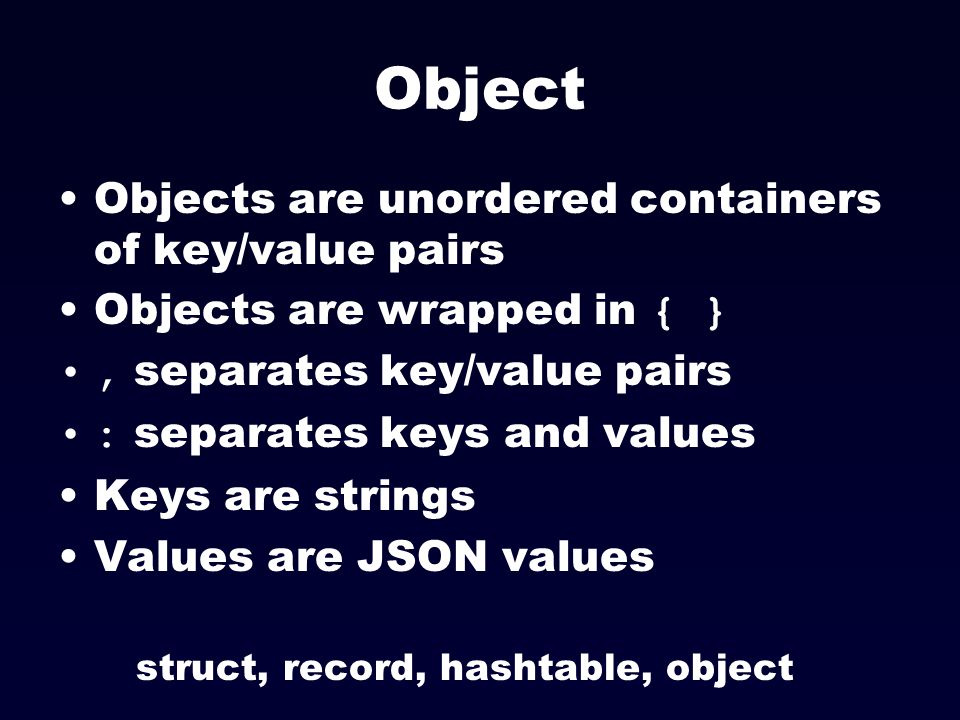 Object

• Objects are unordered containers of key/value pairs
• Objects are wrapped in { }
• , separates key/value pairs
• : separates keys and values
• Keys are strings
• Values are JSON values

struct, record, hashtable, object